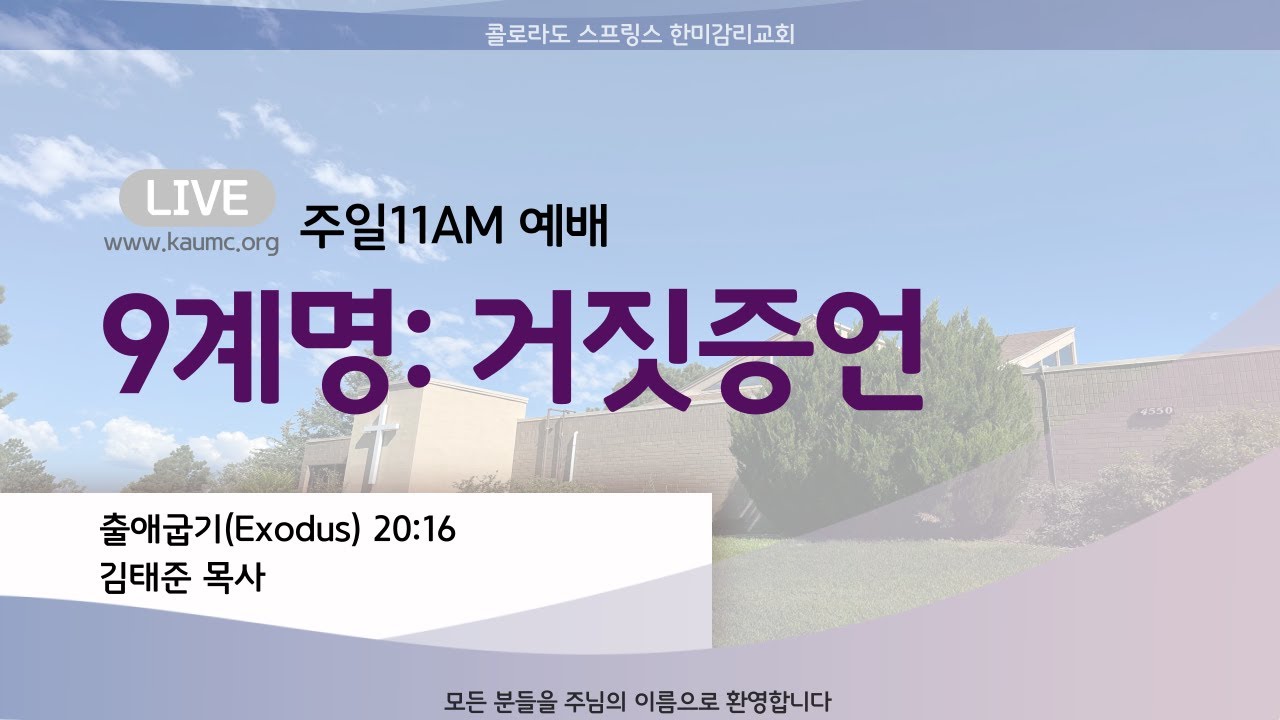 콜로라도 스프링스 한미감리교회

LIVE
www.kaumc.org

주일11AM 예배

9계명: 거짓증언

4550

출애굽기(Exodus) 20:16
김태준 목사

모든 분들을 주님의 이름으로 환영합니다